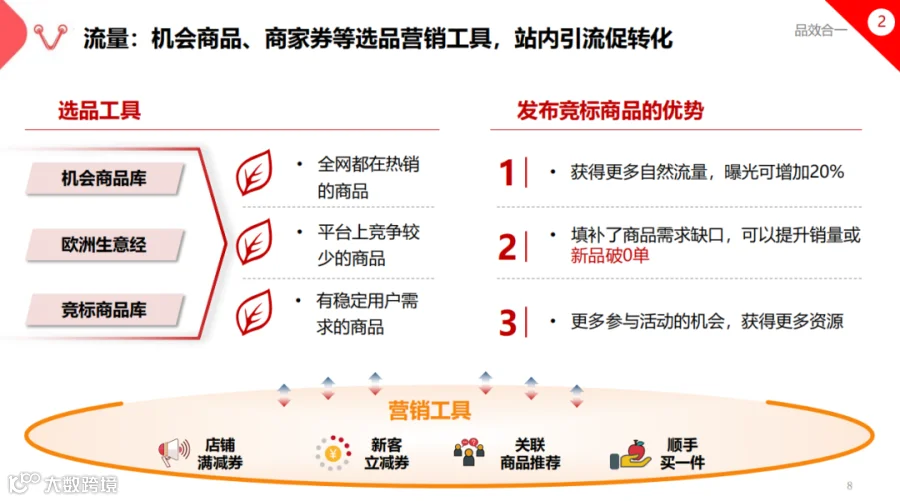 流量：机会商品、商家券等选品营销工具，站内引流促转化

品效合一

2

选品工具

机会商品库

欧洲生意经

竞标商品库

• 全网都在热销的商品

• 平台上竞争较少的商品

• 有稳定用户需求的商品

发布竞标商品的优势

1 • 获得更多自然流量，曝光可增加20%

2 • 填补了商品需求缺口，可以提升销量或新品破0单

3 • 更多参与活动的机会，获得更多资源

营销工具

店铺满减券

新客立减券

关联商品推荐

顺手买一件

大数跨境

8